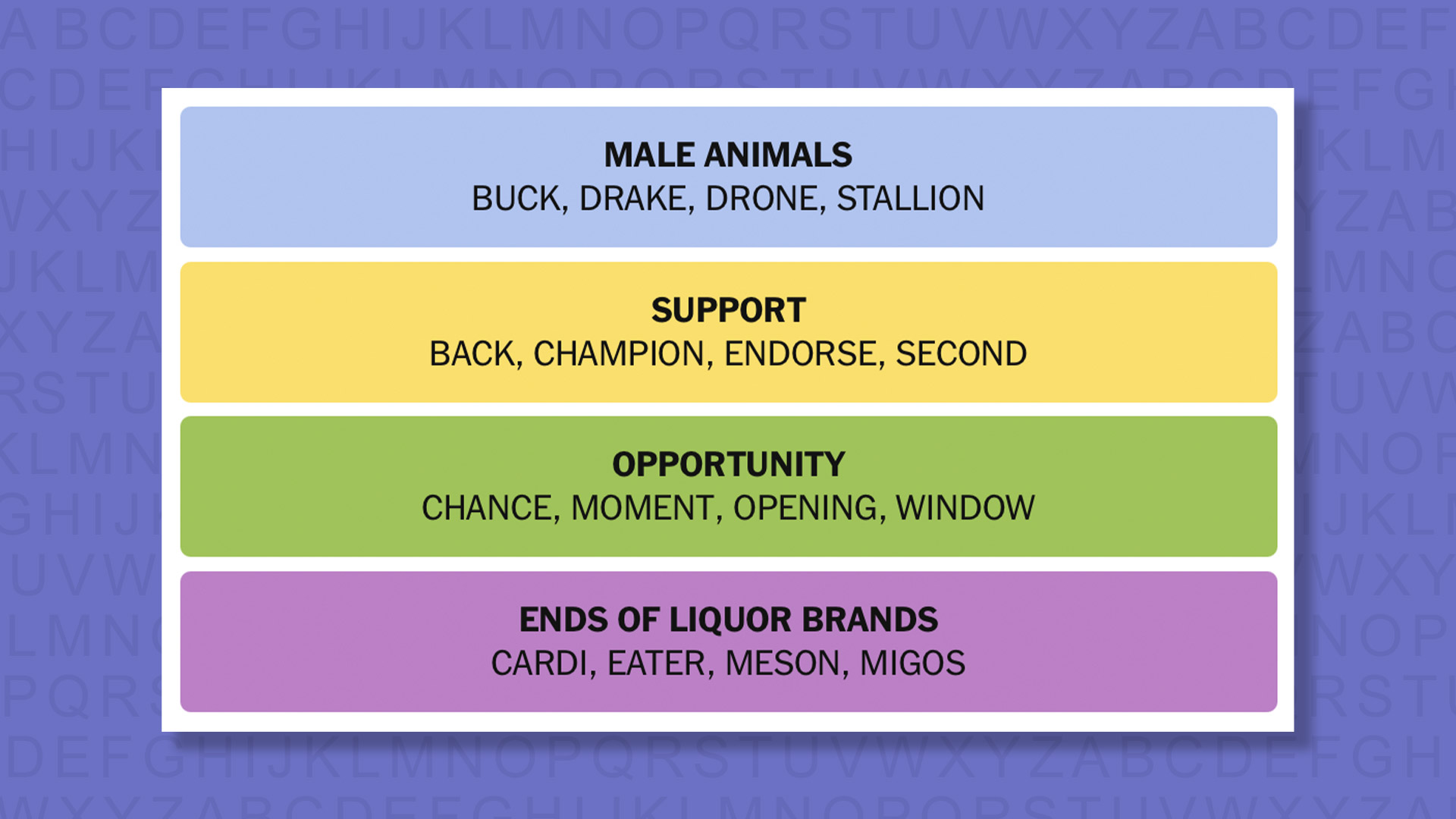 MALE ANIMALS
BUCK, DRAKE, DRONE, STALLION

SUPPORT
BACK, CHAMPION, ENDORSE, SECOND

OPPORTUNITY
CHANCE, MOMENT, OPENING, WINDOW

ENDS OF LIQUOR BRANDS
CARDI, EATER, MESON, MIGOS